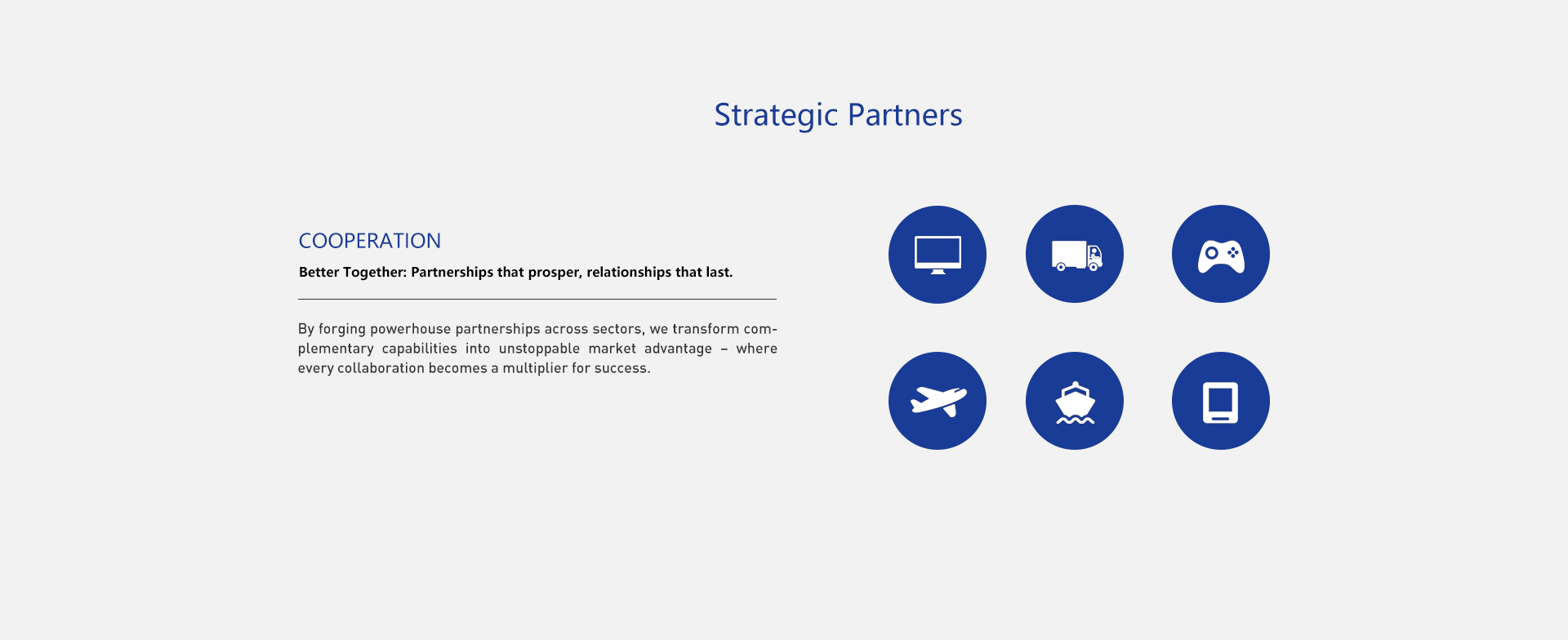 Strategic Partners

COOPERATION

Better Together: Partnerships that prosper, relationships that last.

By forging powerhouse partnerships across sectors, we transform complementary capabilities into unstoppable market advantage – where every collaboration becomes a multiplier for success.